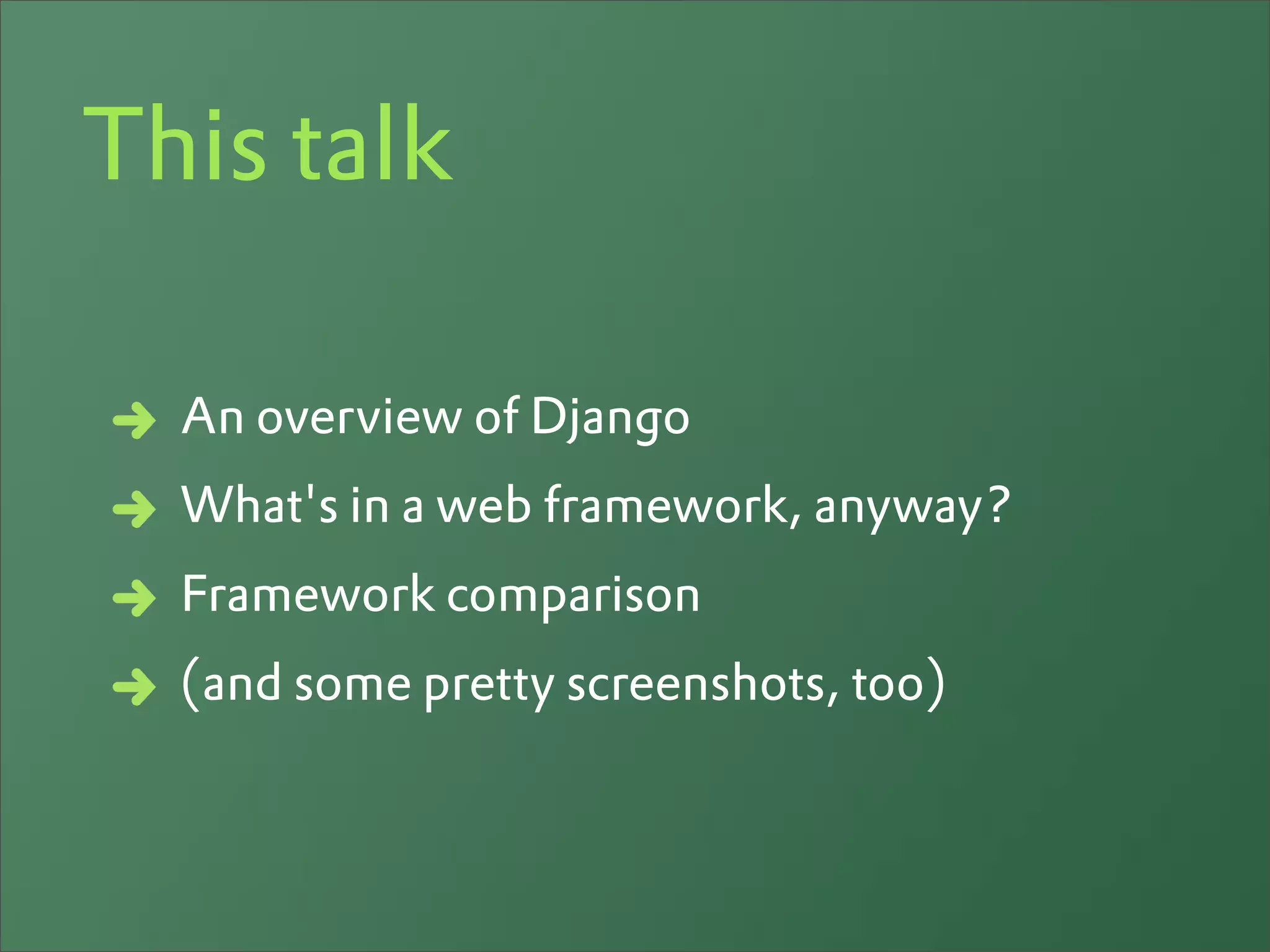 This talk

➔ An overview of Django
➔ What's in a web framework, anyway?
➔ Framework comparison
➔ (and some pretty screenshots, too)